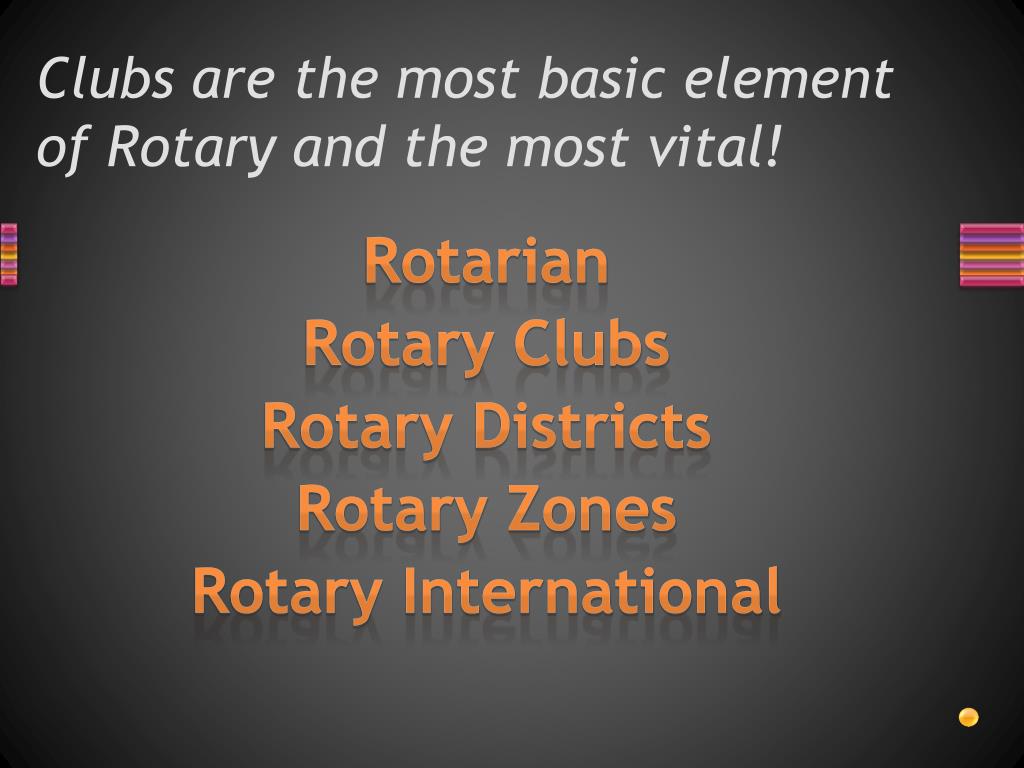 Clubs are the most basic element of Rotary and the most vital!

Rotarian
Rotary Clubs
Rotary Districts
Rotary Zones
Rotary International